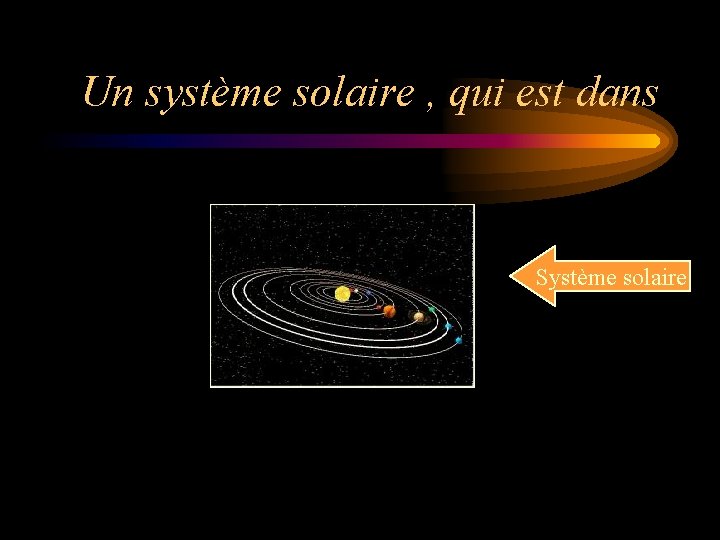 Un système solaire , qui est dans

Système solaire